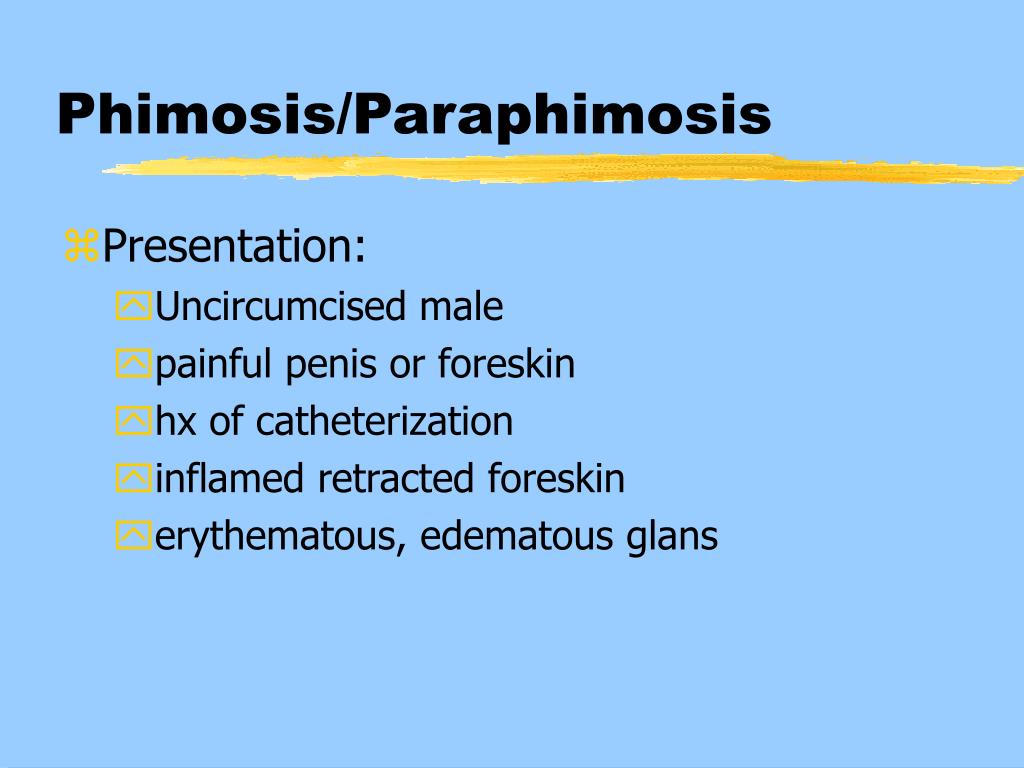 Phimosis/Paraphimosis

Presentation:

Uncircumcised male

painful penis or foreskin

hx of catheterization

inflamed retracted foreskin

erythematous, edematous glans